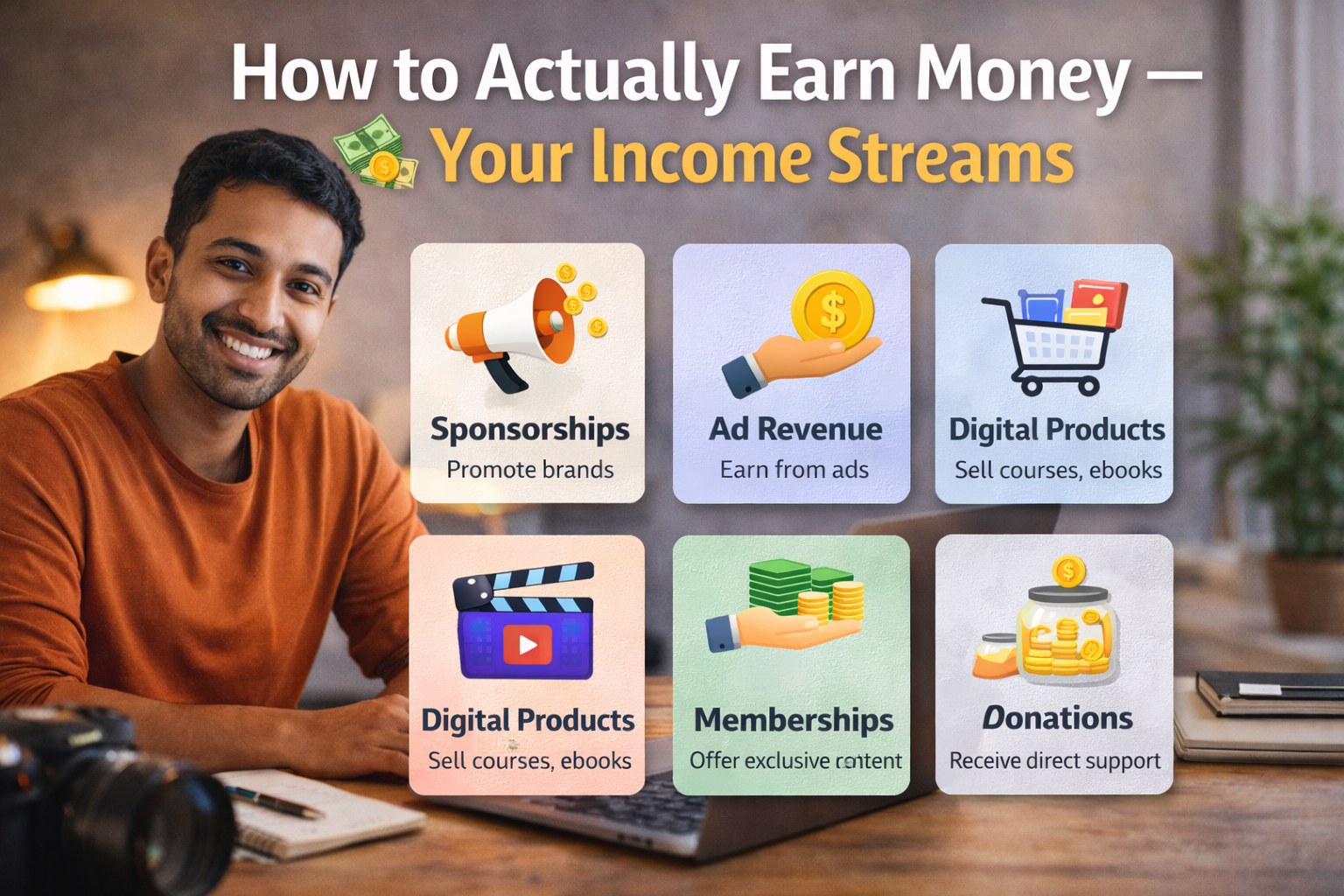 How to Actually Earn Money —
Your Income Streams

Sponsorships
Promote brands

Ad Revenue
Earn from ads

Digital Products
Sell courses, ebooks

Digital Products
Sell courses, ebooks

Memberships
Offer exclusive content

Donations
Receive direct support